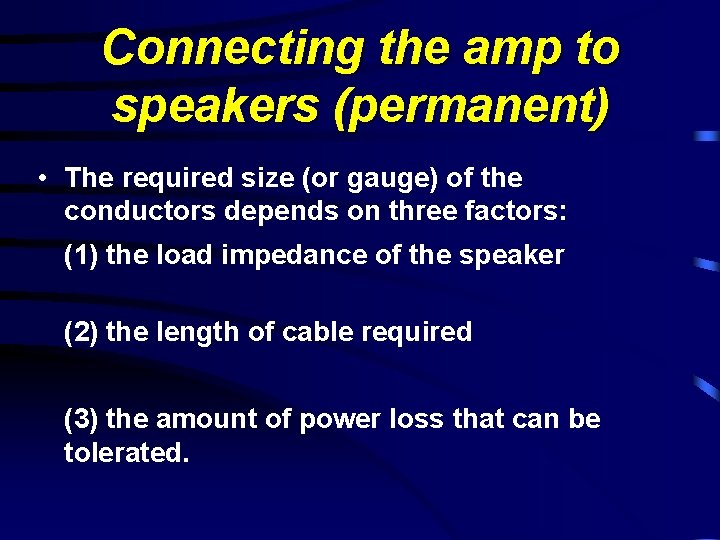 Connecting the amp to speakers (permanent)

• The required size (or gauge) of the conductors depends on three factors:

(1) the load impedance of the speaker

(2) the length of cable required

(3) the amount of power loss that can be tolerated.